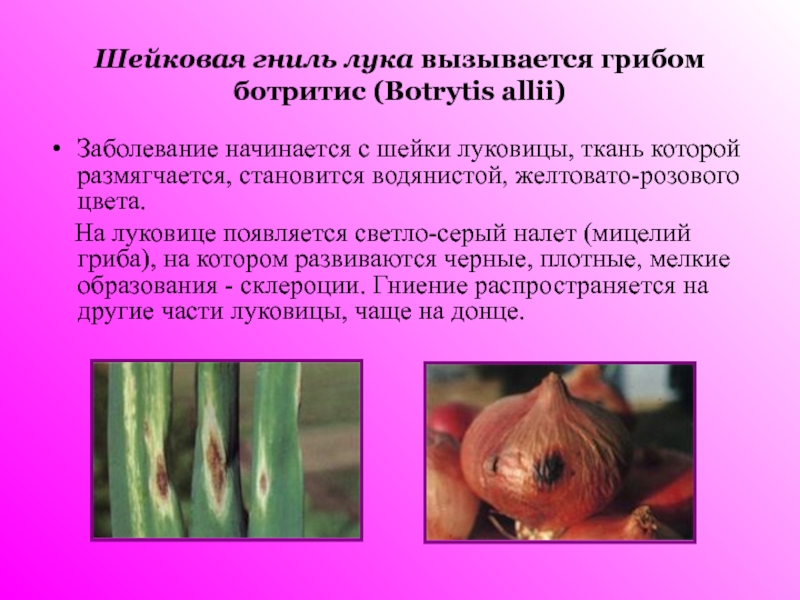 Шейковая гниль лука вызывается грибом ботритис (Botrytis allii)

• Заболевание начинается с шейки луковицы, ткань которой размягчается, становится водянистой, желтовато-розового цвета.

На луковице появляется светло-серый налет (мицелий гриба), на котором развиваются черные, плотные, мелкие образования - склероции. Гниение распространяется на другие части луковицы, чаще на донце.